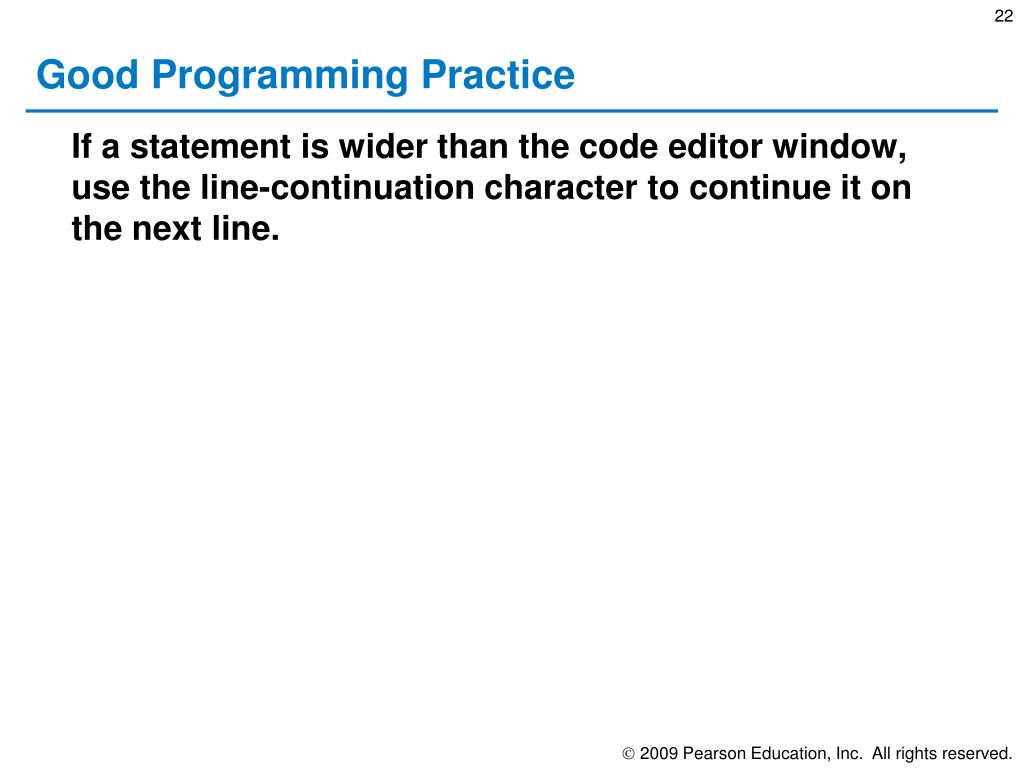 22

Good Programming Practice

If a statement is wider than the code editor window, use the line-continuation character to continue it on the next line.

© 2009 Pearson Education, Inc. All rights reserved.